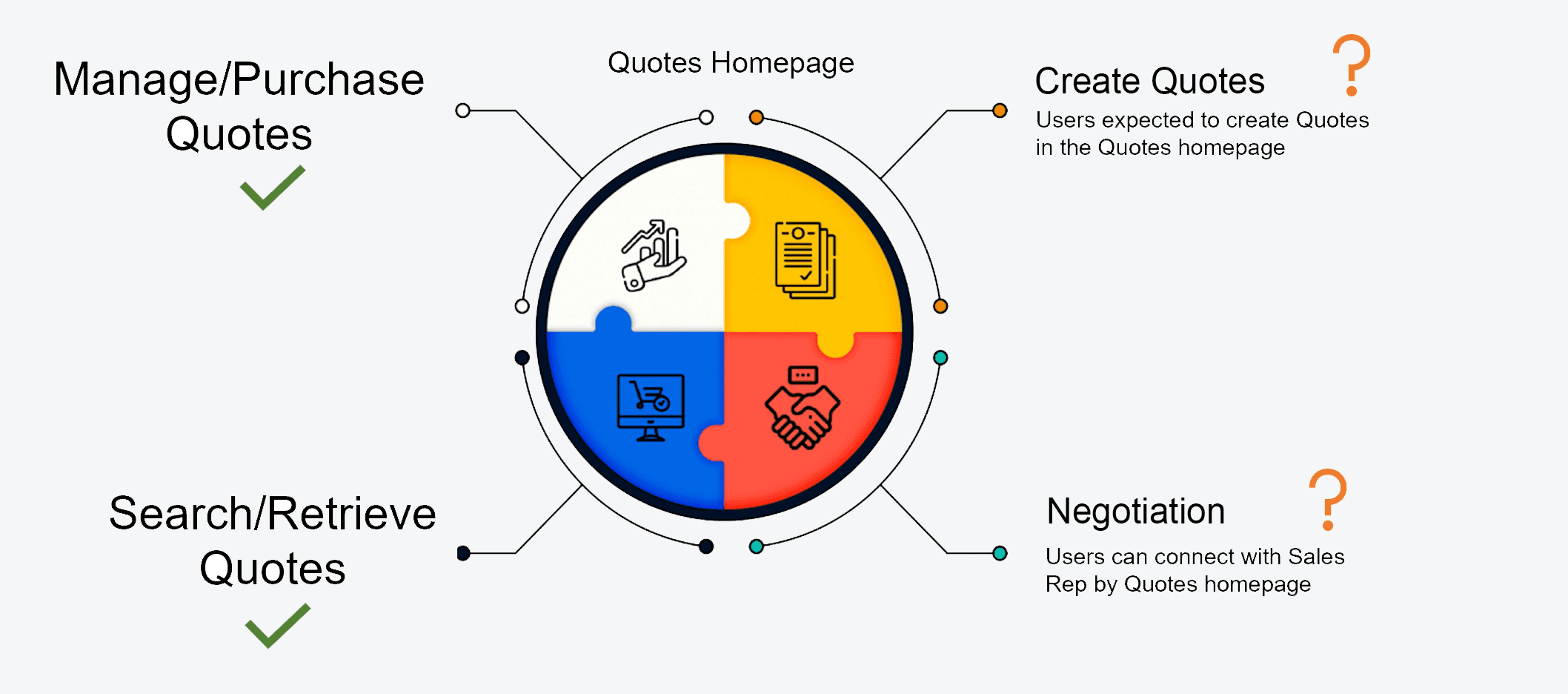 Manage/Purchase Quotes

Quotes Homepage

Create Quotes ?
Users expected to create Quotes in the Quotes homepage

Search/Retrieve Quotes

Negotiation ?
Users can connect with Sales Rep by Quotes homepage